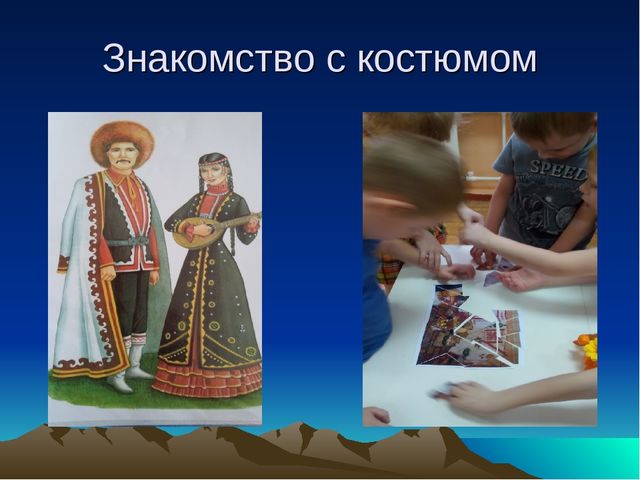 Знакомство с костюмом

SPEED